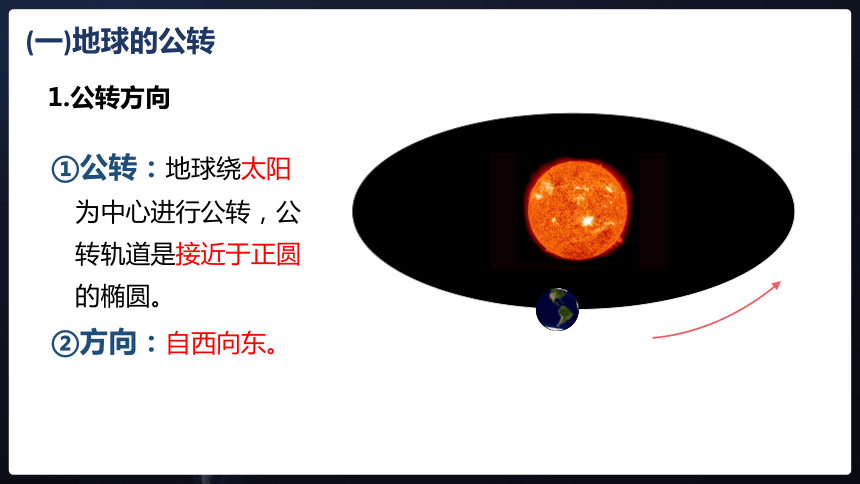 (一)地球的公转

1.公转方向

①公转：地球绕太阳为中心进行公转，公转轨道是接近于正圆的椭圆。

②方向：自西向东。